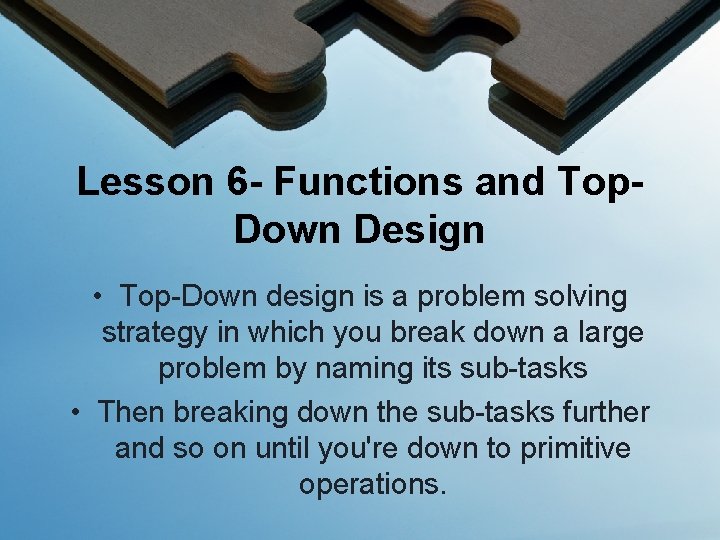 Lesson 6- Functions and Top-Down Design

• Top-Down design is a problem solving strategy in which you break down a large problem by naming its sub-tasks
• Then breaking down the sub-tasks further and so on until you're down to primitive operations.